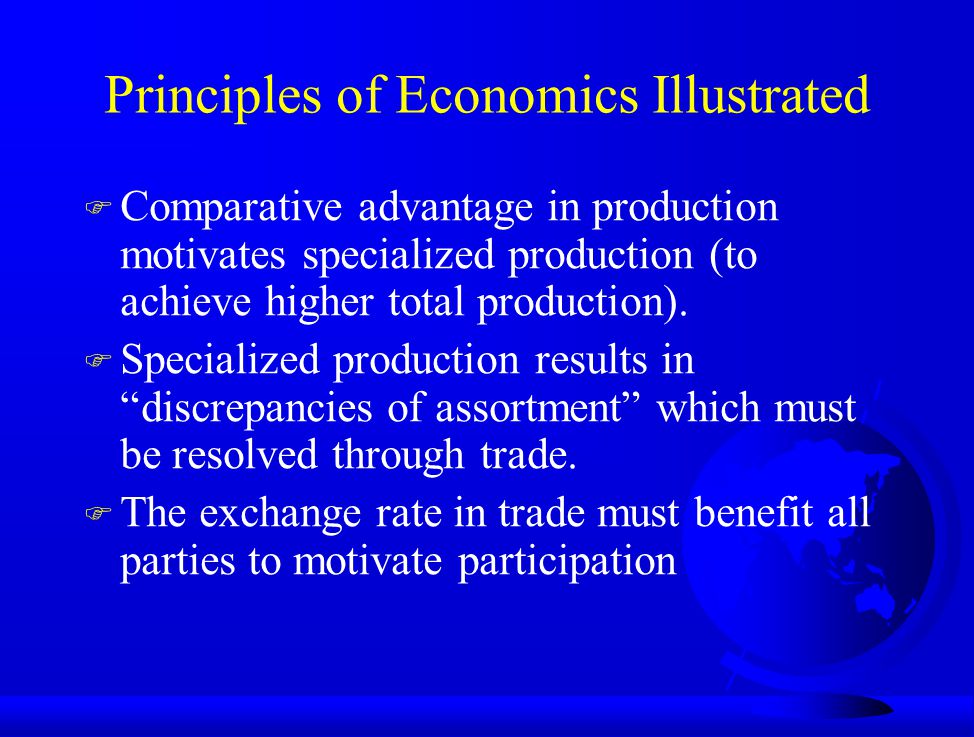 Principles of Economics Illustrated

Comparative advantage in production motivates specialized production (to achieve higher total production).

Specialized production results in “discrepancies of assortment” which must be resolved through trade.

The exchange rate in trade must benefit all parties to motivate participation